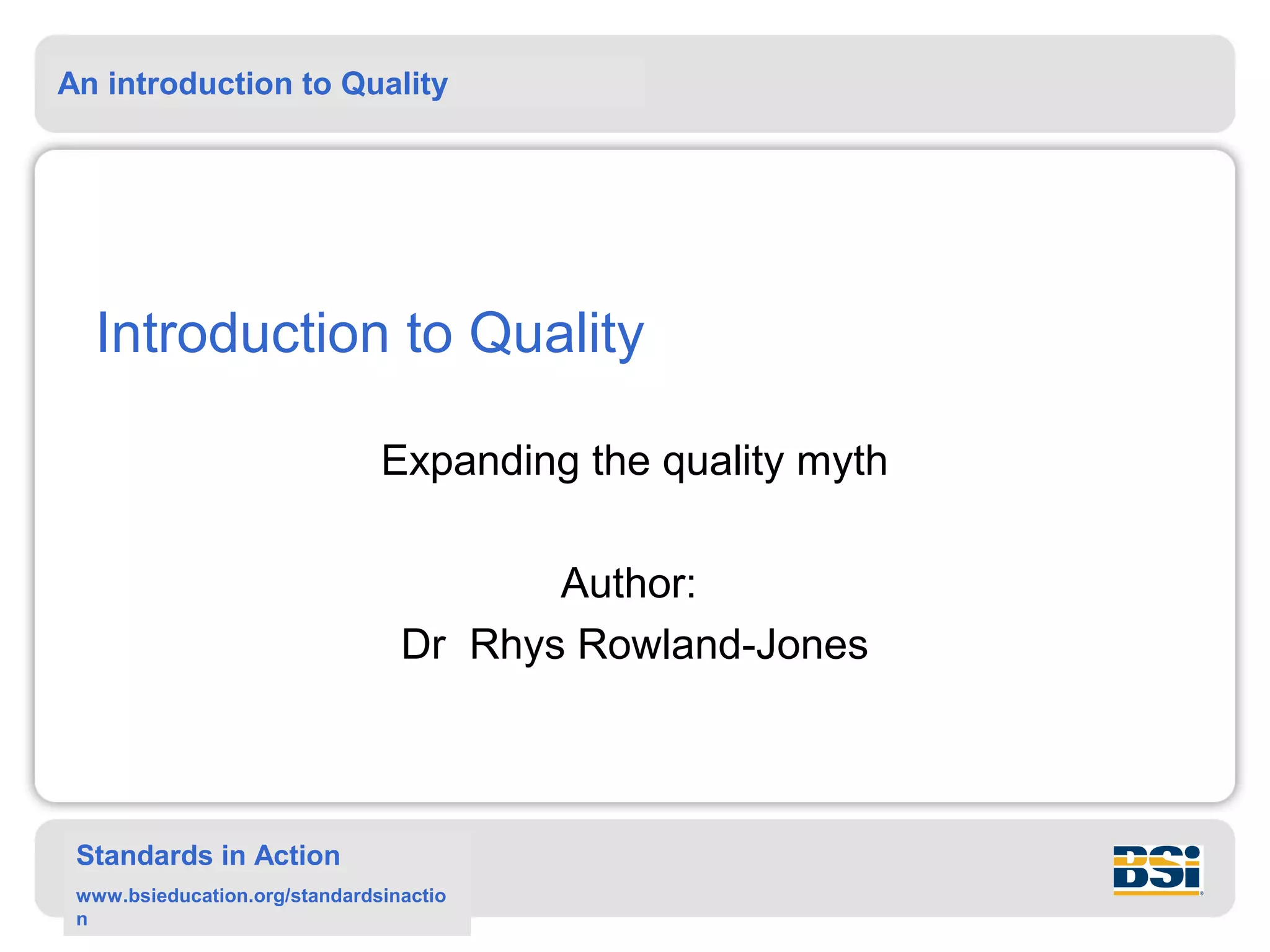 An introduction to Quality

Introduction to Quality

Expanding the quality myth

Author:
Dr Rhys Rowland-Jones

Standards in Action

www.bsieducation.org/standardsinaction

BSi